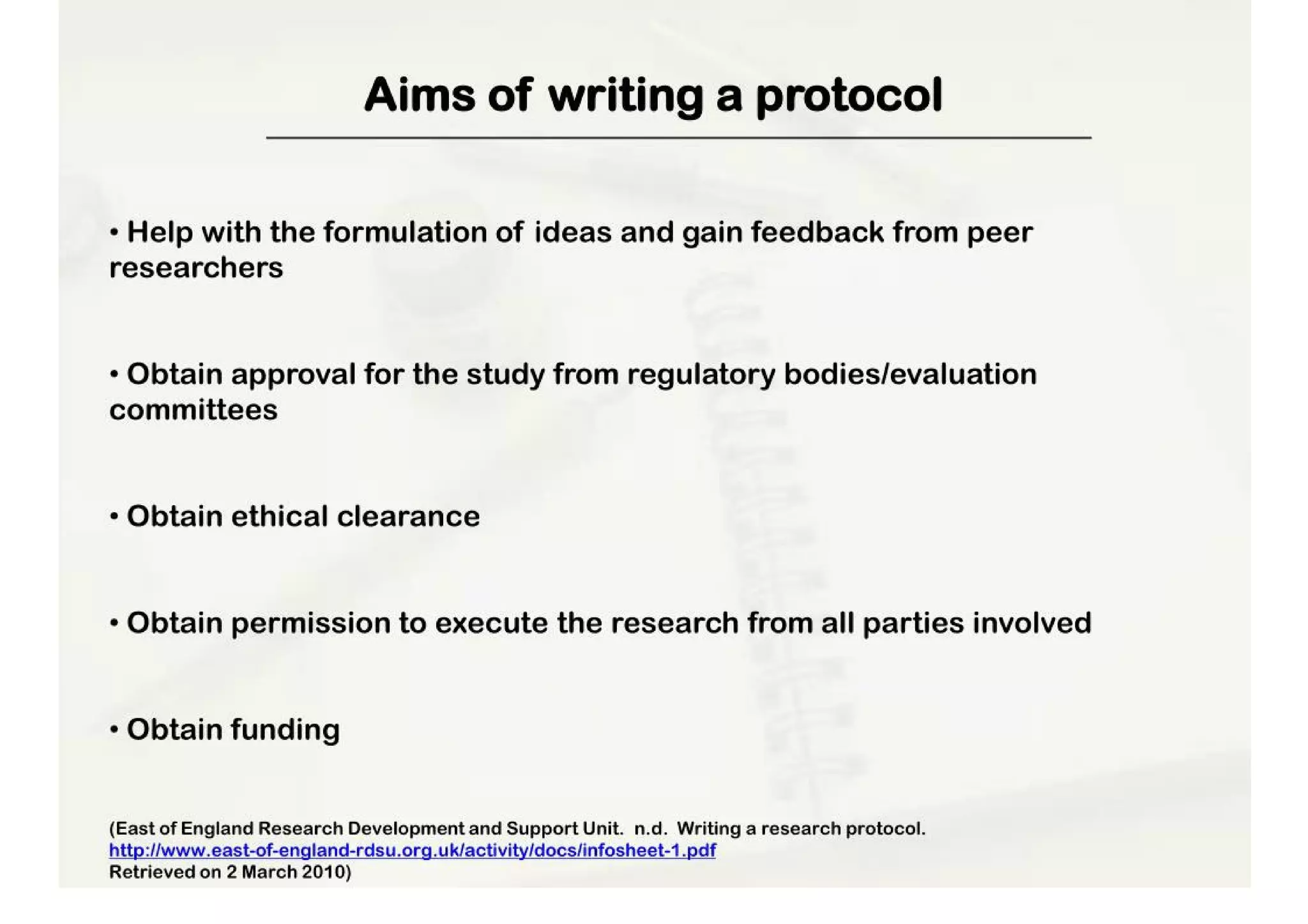 Aims of writing a protocol

• Help with the formulation of ideas and gain feedback from peer researchers

• Obtain approval for the study from regulatory bodies/evaluation committees

• Obtain ethical clearance

• Obtain permission to execute the research from all parties involved

• Obtain funding

(East of England Research Development and Support Unit. n.d. Writing a research protocol. http://www.east-of-england-rdsu.org.uk/activity/docs/infosheet-1.pdf Retrieved on 2 March 2010)